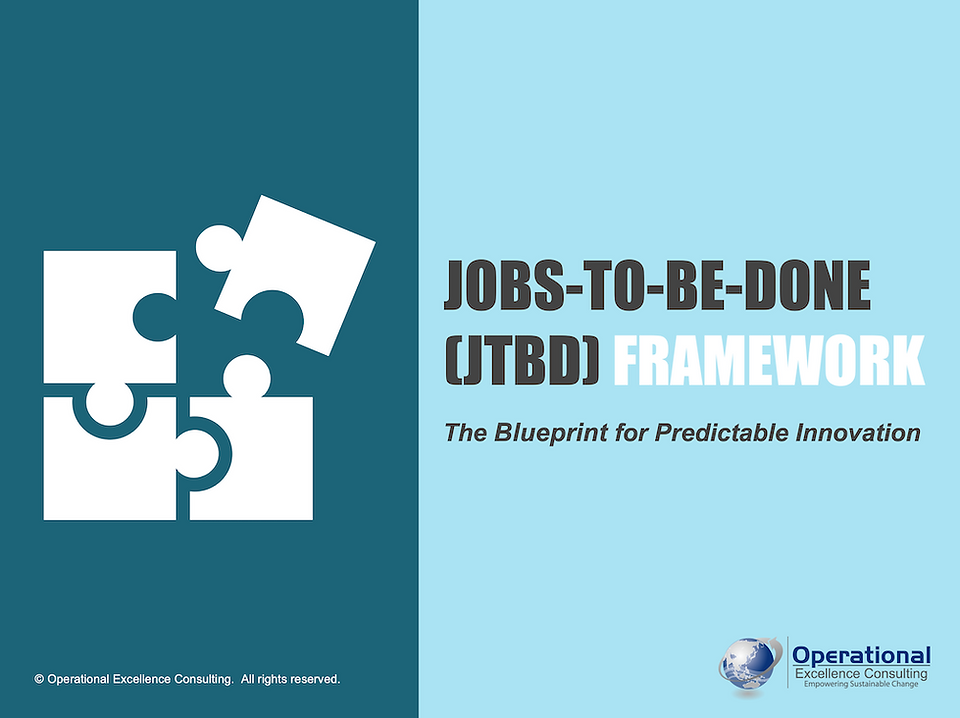 JOBS-TO-BE-DONE (JTBD) FRAMEWORK

The Blueprint for Predictable Innovation

© Operational Excellence Consulting. All rights reserved.

Operational Excellence Consulting Empowering Sustainable Change